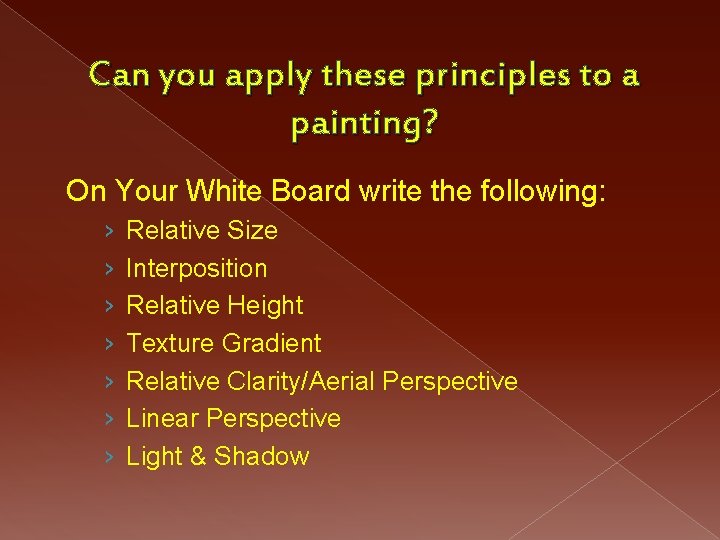 Can you apply these principles to a painting?

On Your White Board write the following:

› Relative Size
› Interposition
› Relative Height
› Texture Gradient
› Relative Clarity/Aerial Perspective
› Linear Perspective
› Light & Shadow